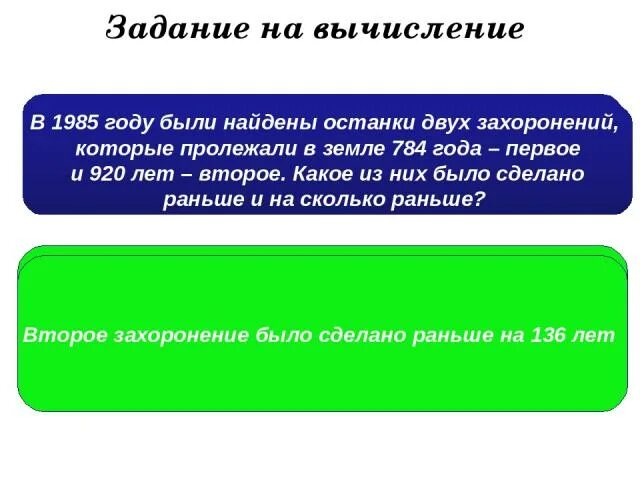 Задание на вычисление

В 1985 году были найдены останки двух захоронений, которые пролежали в земле 784 года – первое и 920 лет – второе. Какое из них было сделано раньше и на сколько раньше?

Второе захоронение было сделано раньше на 136 лет